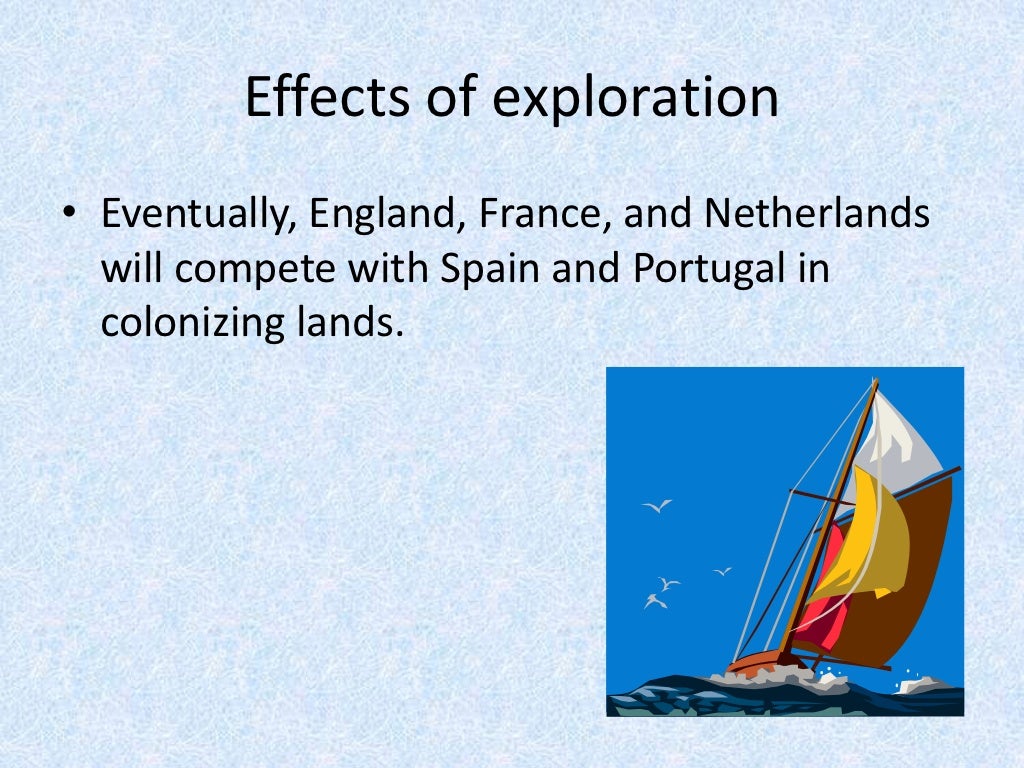 Effects of exploration

• Eventually, England, France, and Netherlands will compete with Spain and Portugal in colonizing lands.